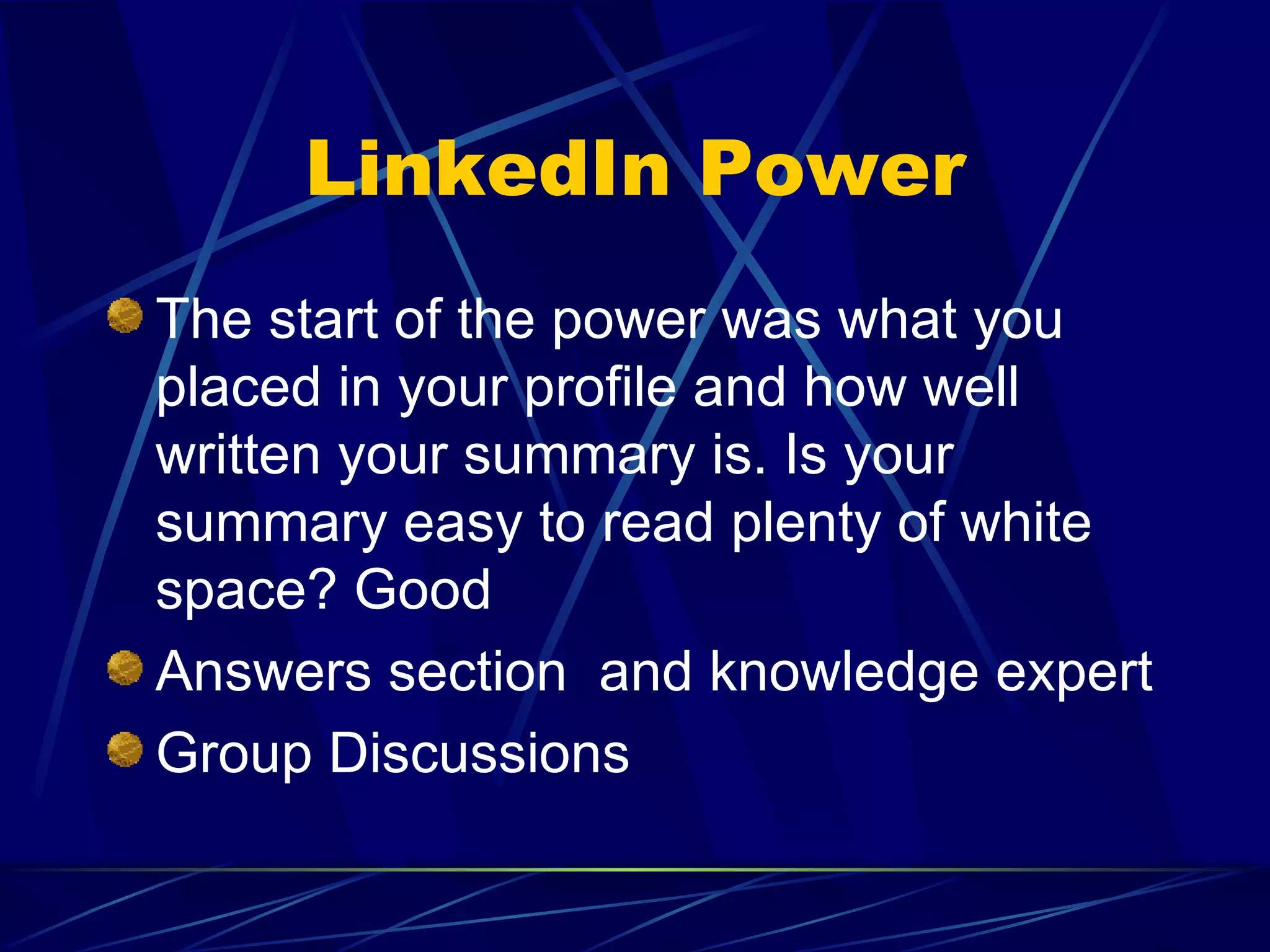 LinkedIn Power

The start of the power was what you placed in your profile and how well written your summary is. Is your summary easy to read plenty of white space? Good

Answers section  and knowledge expert

Group Discussions